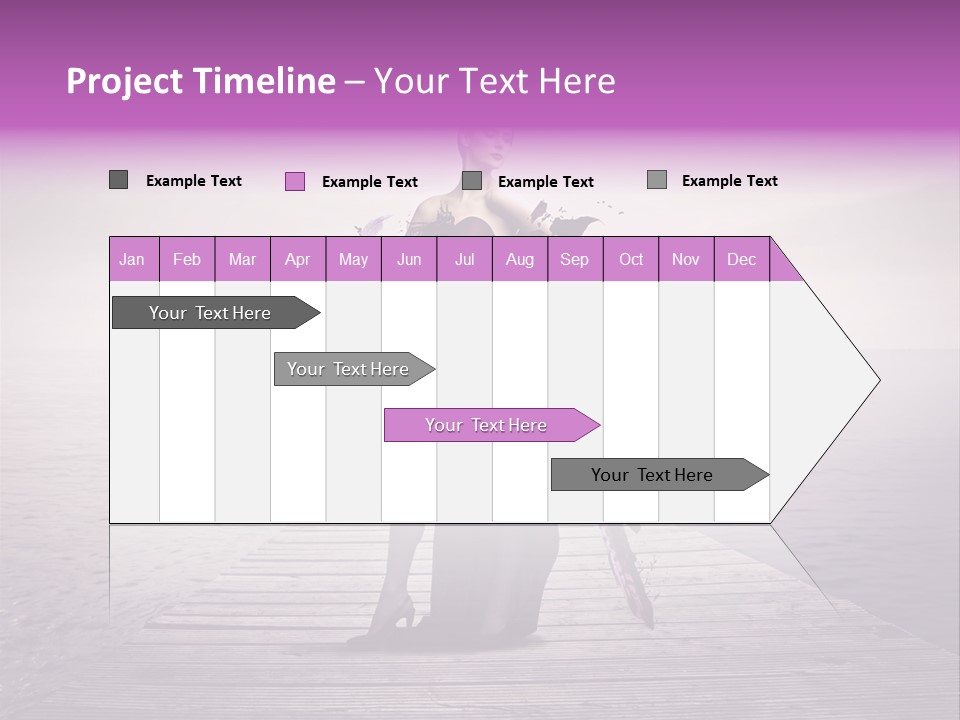 Project Timeline – Your Text Here

Example Text
Example Text
Example Text
Example Text

| Jan | Feb | Mar | Apr | May | Jun | Jul | Aug | Sep | Oct | Nov | Dec |
|---|---|---|---|---|---|---|---|---|---|---|---|

Your Text Here

Your Text Here

Your Text Here

Your Text Here